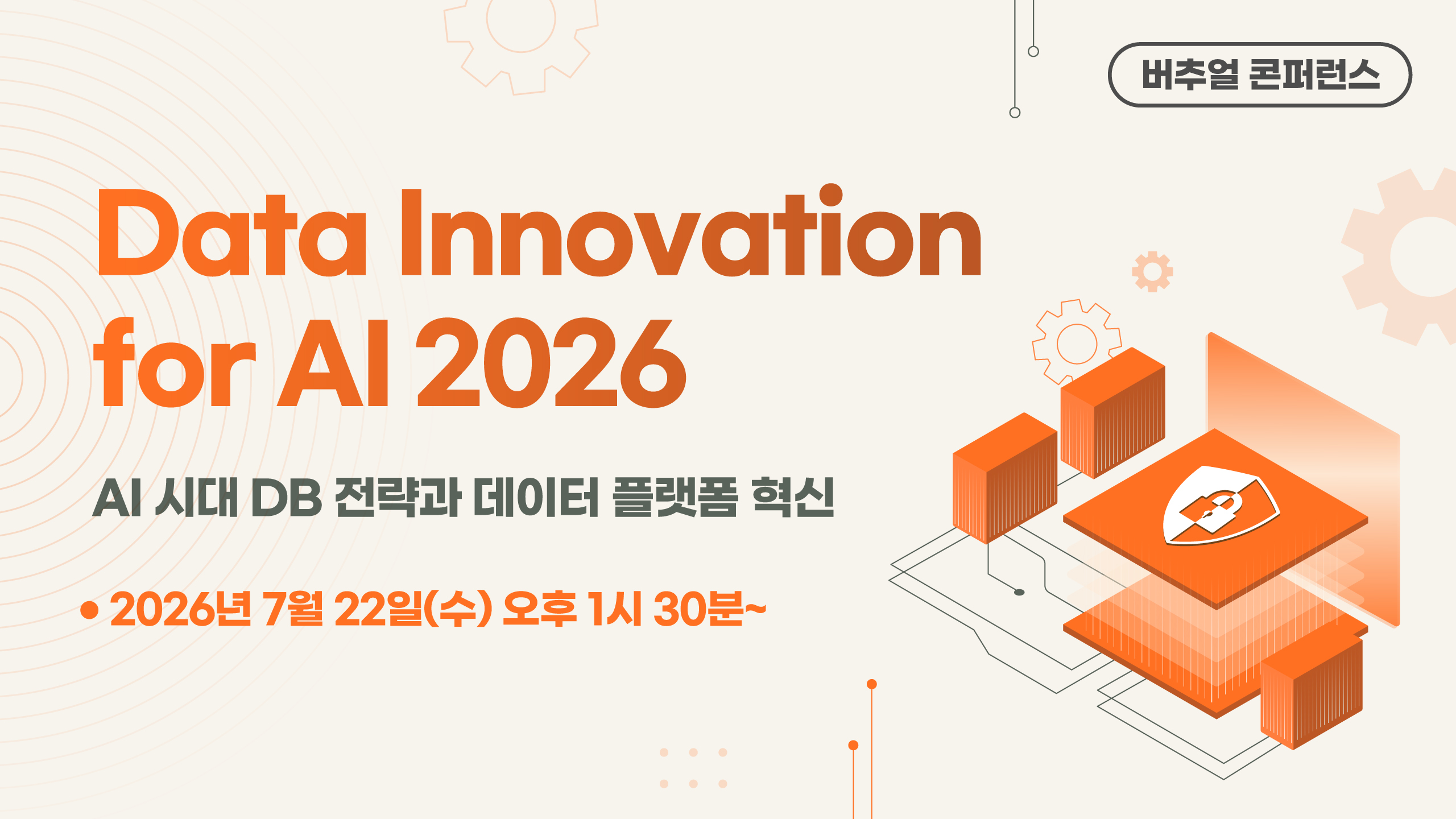 버추얼 콘퍼런스

Data Innovation for AI 2026

AI 시대 DB 전략과 데이터 플랫폼 혁신

• 2026년 7월 22일(수) 오후 1시 30분~